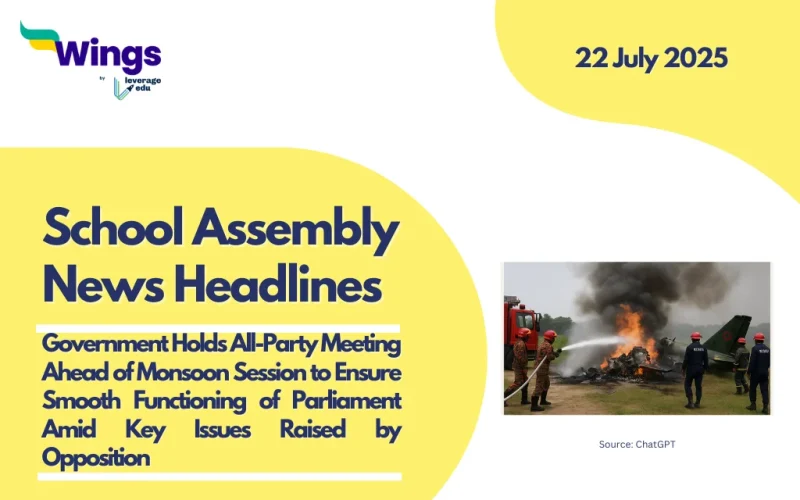 Wings
by leverage edu

22 July 2025

School Assembly News Headlines

Government Holds All-Party Meeting Ahead of Monsoon Session to Ensure Smooth Functioning of Parliament Amid Key Issues Raised by Opposition

Source: ChatGPT